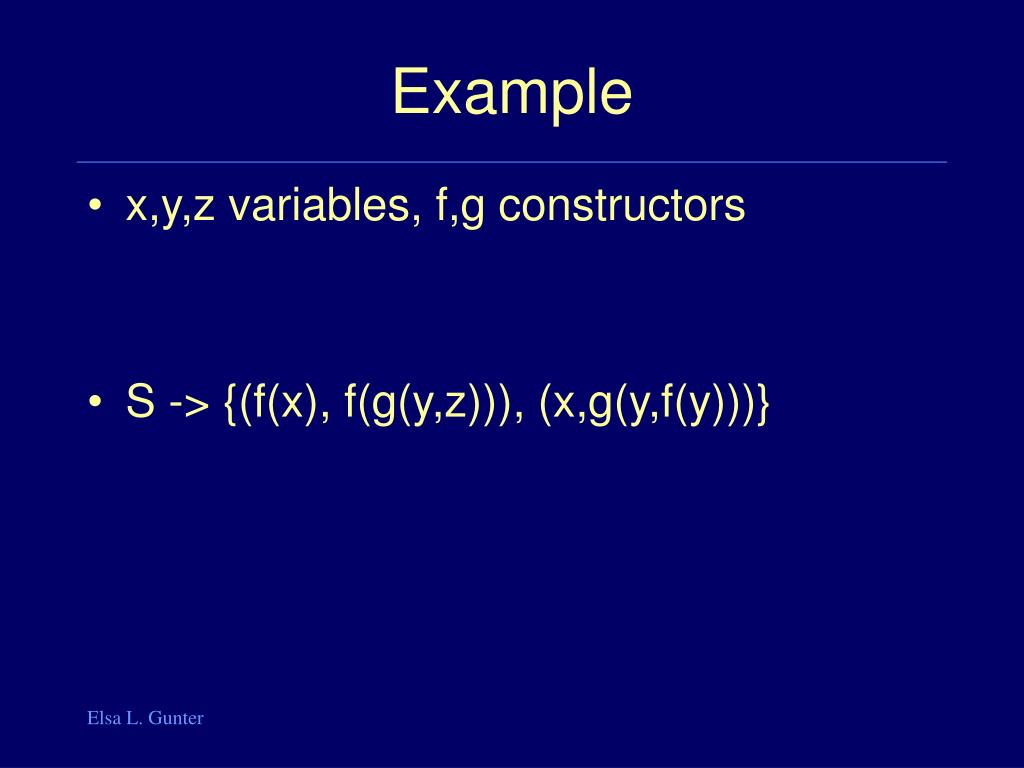 Example

• x,y,z variables, f,g constructors

• S -> {(f(x), f(g(y,z))), (x,g(y,f(y)))}

Elsa L. Gunter